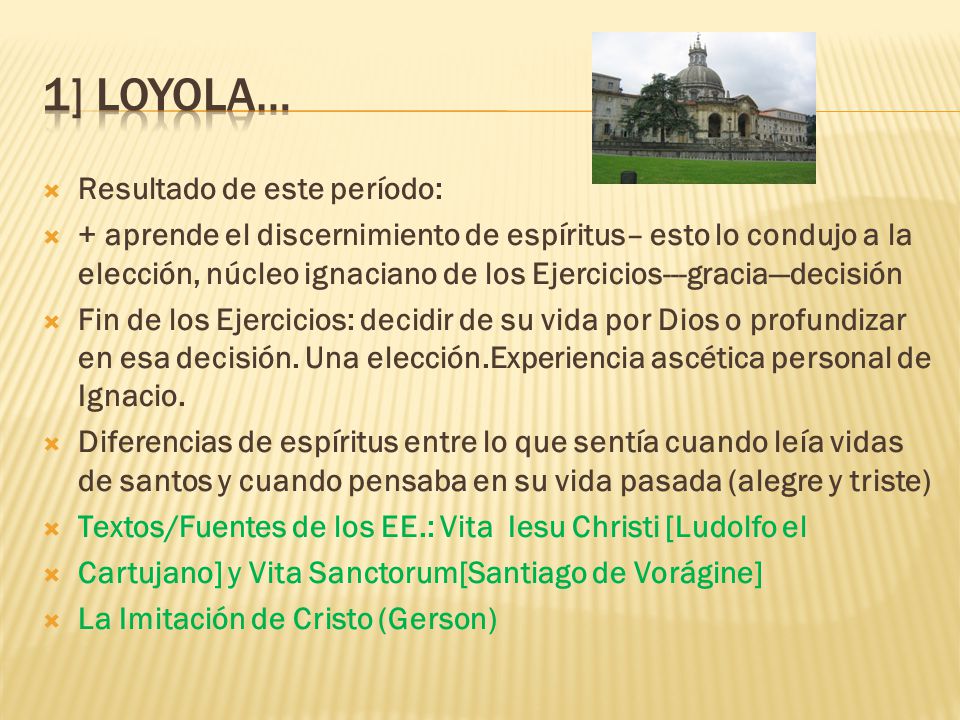 1] LOYOLA…

Resultado de este período:

+ aprende el discernimiento de espíritus– esto lo condujo a la elección, núcleo ignaciano de los Ejercicios---gracia—decisión

Fin de los Ejercicios: decidir de su vida por Dios o profundizar en esa decisión. Una elección.Experiencia ascética personal de Ignacio.

Diferencias de espíritus entre lo que sentía cuando leía vidas de santos y cuando pensaba en su vida pasada (alegre y triste)

Textos/Fuentes de los EE.: Vita Iesu Christi [Ludolfo el

Cartujano] y Vita Sanctorum[Santiago de Vorágine]

La Imitación de Cristo (Gerson)